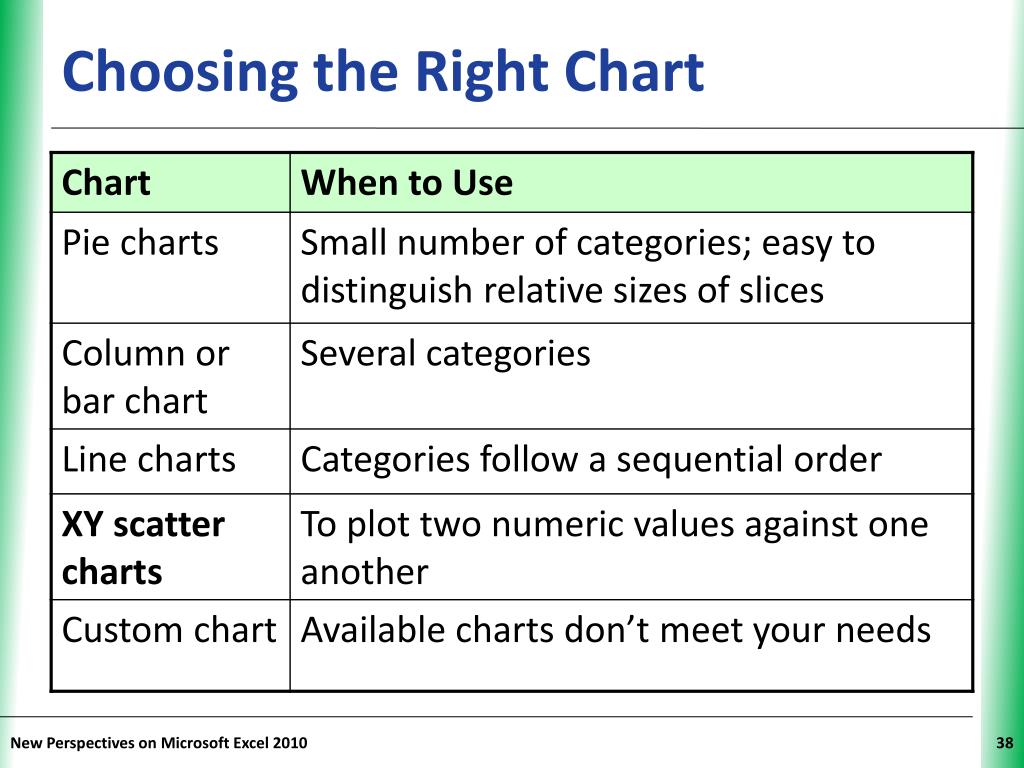 Choosing the Right Chart

| Chart | When to Use |
|---|---|
| Pie charts | Small number of categories; easy to distinguish relative sizes of slices |
| Column or bar chart | Several categories |
| Line charts | Categories follow a sequential order |
| XY scatter charts | To plot two numeric values against one another |
| Custom chart | Available charts don’t meet your needs |

New Perspectives on Microsoft Excel 2010

38